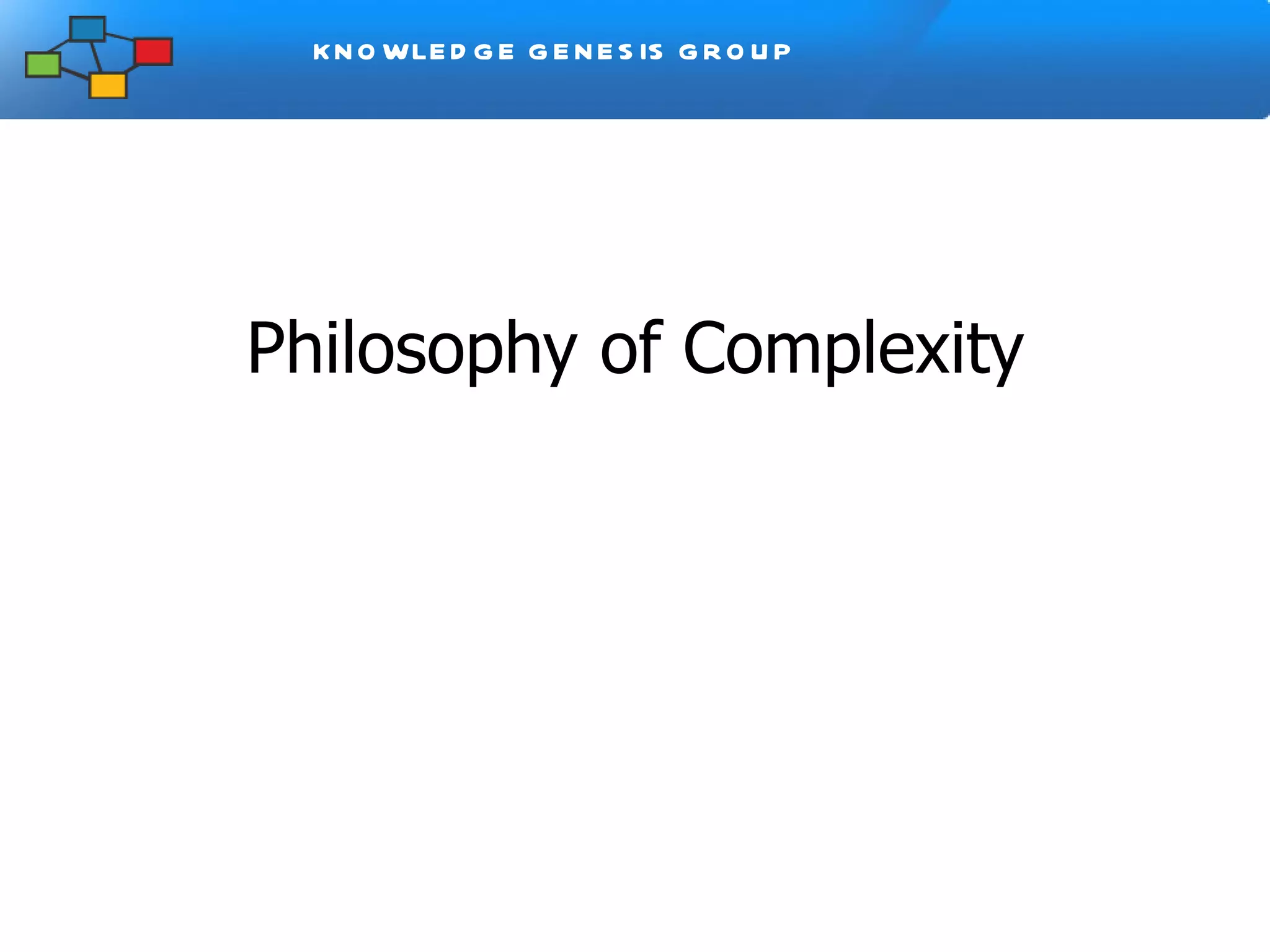 KNOWLEDGE GENESIS GROUP

Philosophy of Complexity